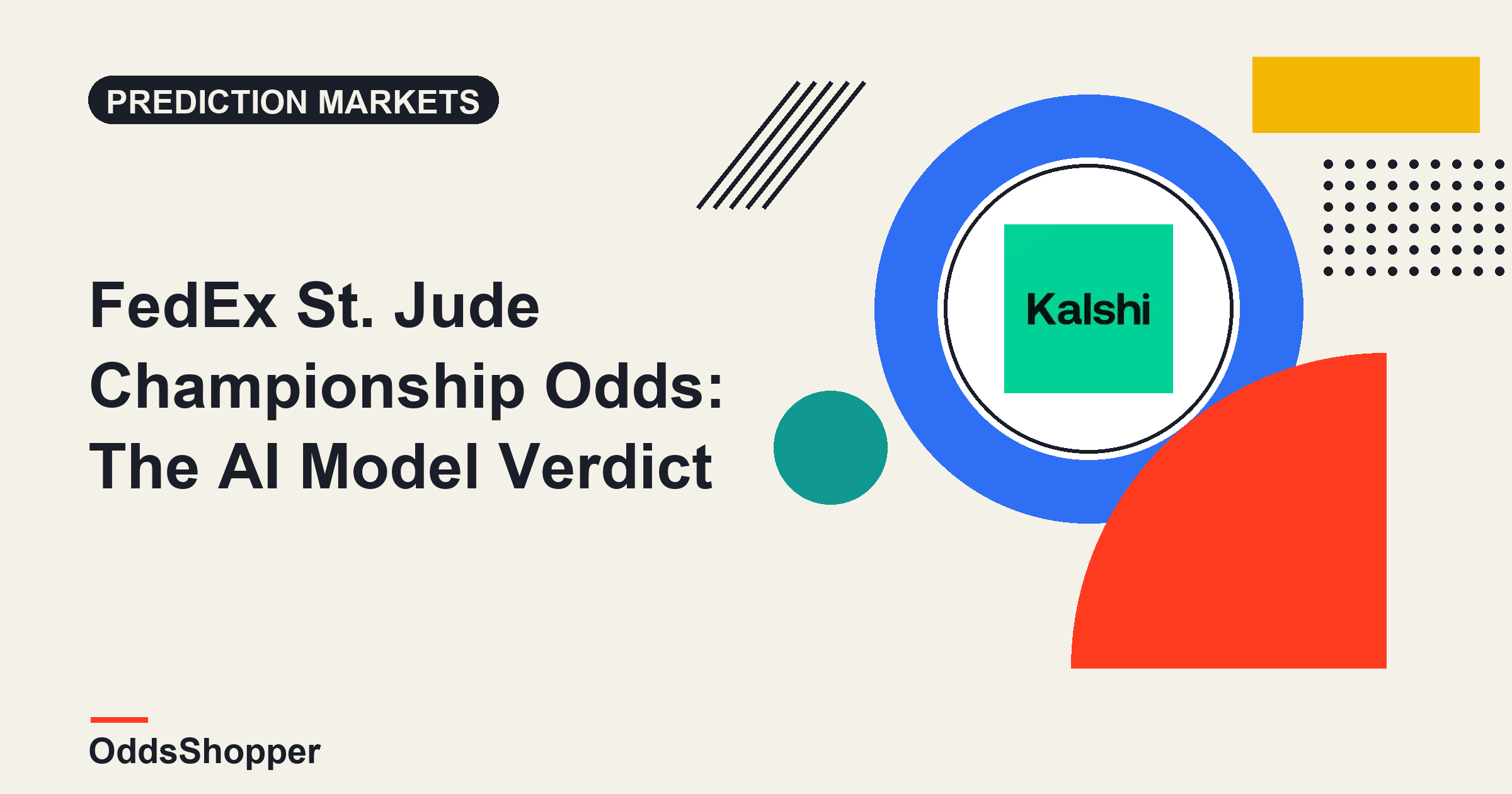 PREDICTION MARKETS

FedEx St. Jude Championship Odds: The AI Model Verdict

Kalshi

OddsShopper